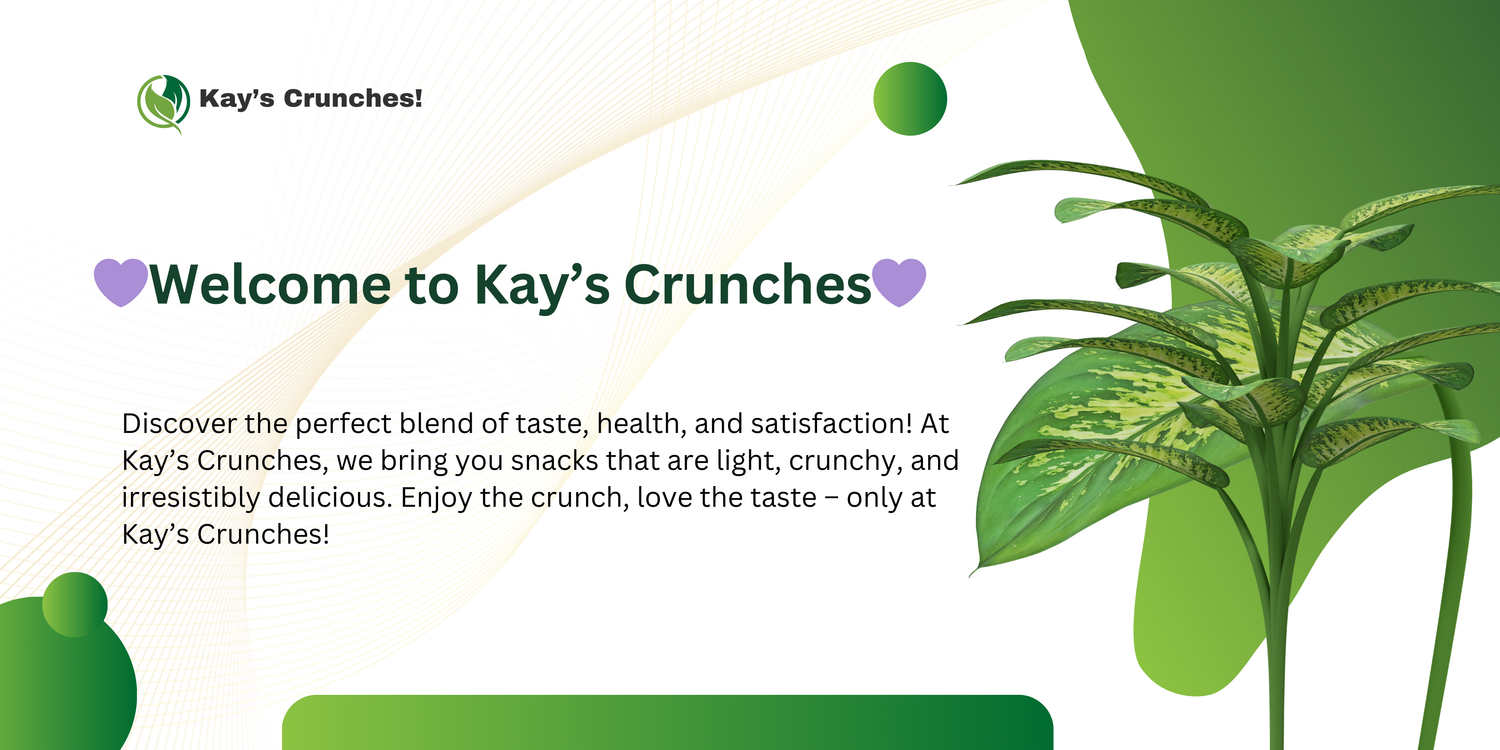 Kay’s Crunches!

💜Welcome to Kay’s Crunches💜

Discover the perfect blend of taste, health, and satisfaction! At Kay’s Crunches, we bring you snacks that are light, crunchy, and irresistibly delicious. Enjoy the crunch, love the taste – only at Kay’s Crunches!